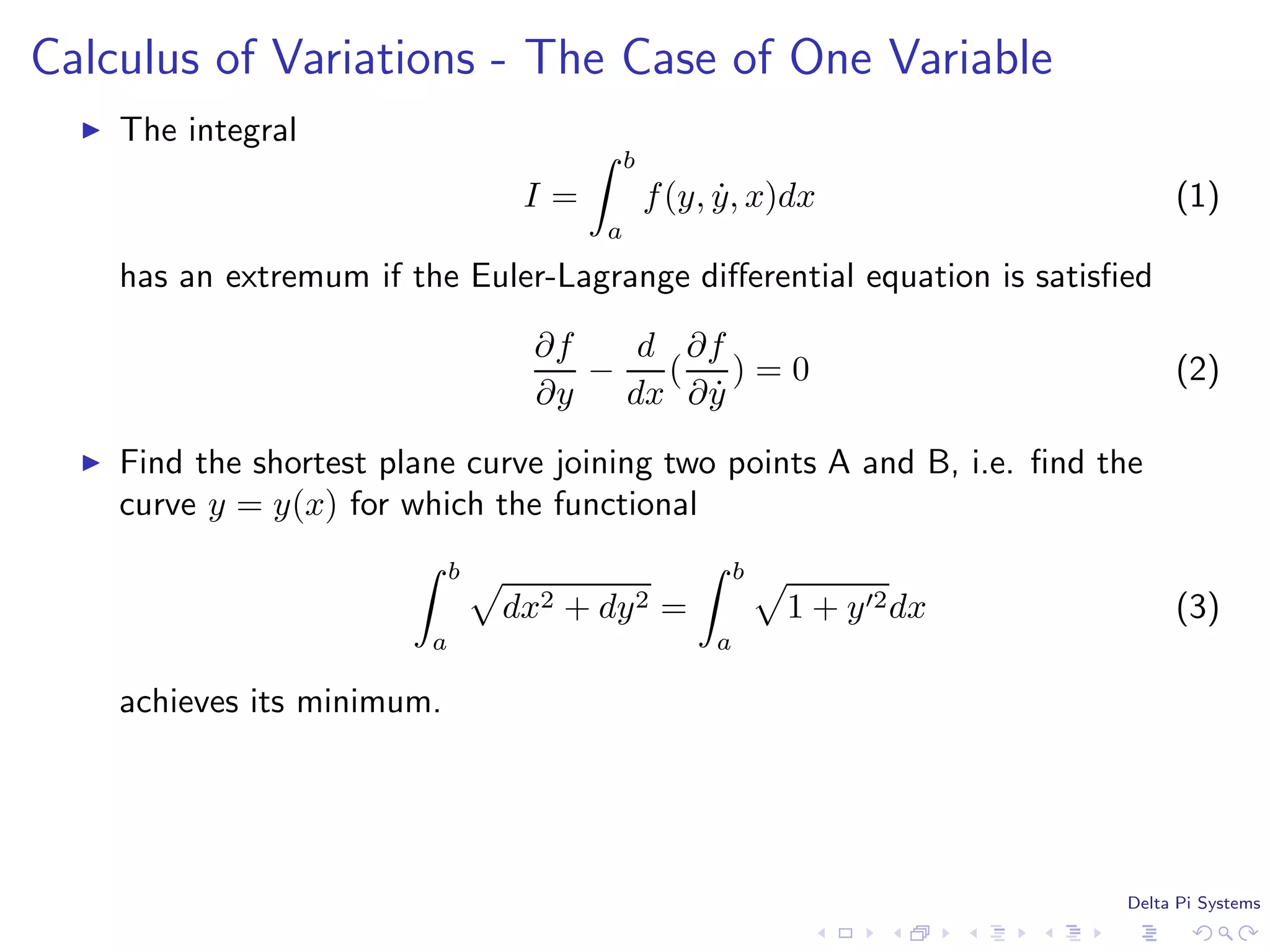 Calculus of Variations - The Case of One Variable

▶ The integral

$$I = \int_a^b f(y, \dot{y}, x)dx \quad (1)$$

has an extremum if the Euler-Lagrange differential equation is satisfied

$$\frac{\partial f}{\partial y} - \frac{d}{dx}(\frac{\partial f}{\partial \dot{y}}) = 0 \quad (2)$$

▶ Find the shortest plane curve joining two points A and B, i.e. find the curve $y = y(x)$ for which the functional

$$\int_a^b \sqrt{dx^2 + dy^2} = \int_a^b \sqrt{1 + y'^2}dx \quad (3)$$

achieves its minimum.

Delta Pi Systems